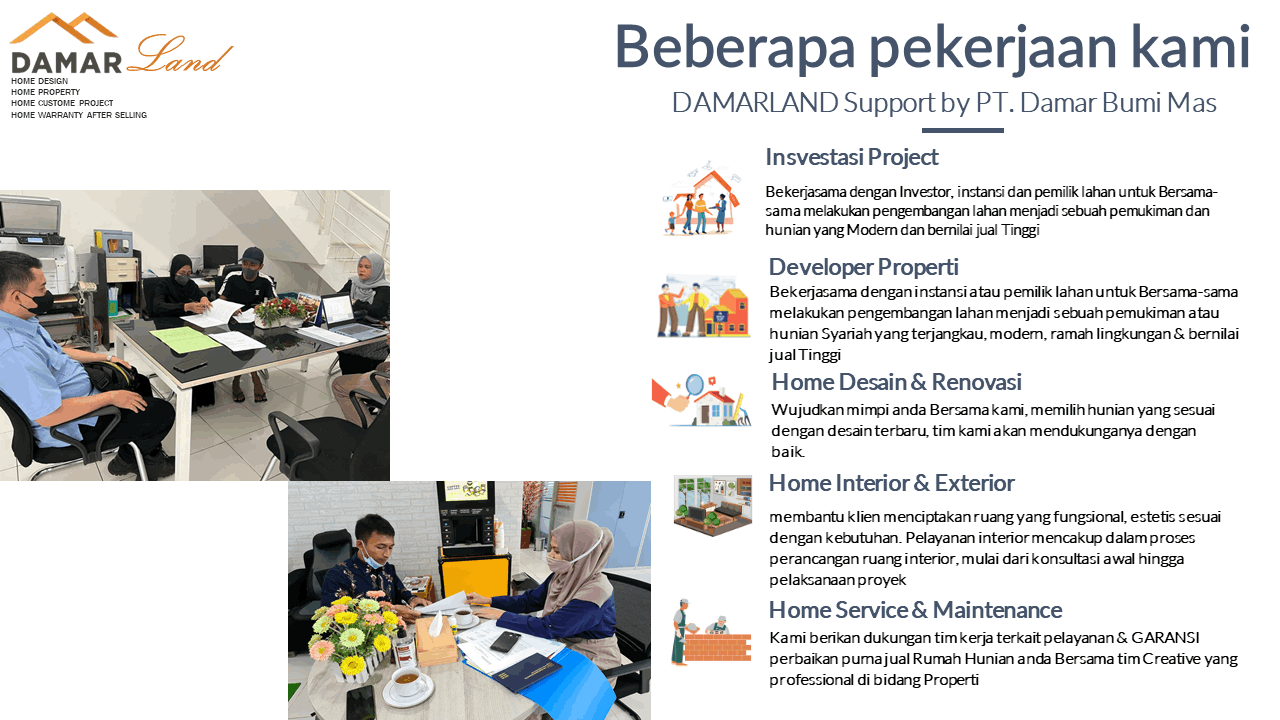 DAMAR Land
HOME DESIGN
HOME PROPERTY
HOME CUSTOME PROJECT
HOME WARRANTY AFTER SELLING

Beberapa pekerjaan kami

DAMARLAND Support by PT. Damar Bumi Mas

Insvestasi Project

Bekerjasama dengan Investor, instansi dan pemilik lahan untuk Bersama-sama melakukan pengembangan lahan menjadi sebuah pemukiman dan hunian yang Modern dan bernilai jual Tinggi

Developer Properti

Bekerjasama dengan instansi atau pemilik lahan untuk Bersama-sama melakukan pengembangan lahan menjadi sebuah pemukiman atau hunian Syariah yang terjangkau, modern, ramah lingkungan & bernilai jual Tinggi

Home Desain & Renovasi

Wujudkan mimpi anda Bersama kami, memilih hunian yang sesuai dengan desain terbaru, tim kami akan mendukunganya dengan baik.

Home Interior & Exterior

membantu klien menciptakan ruang yang fungsional, estetis sesuai dengan kebutuhan. Pelayanan interior mencakup dalam proses perancangan ruang interior, mulai dari konsultasi awal hingga pelaksanaan proyek

Home Service & Maintenance

Kami berikan dukungan tim kerja terkait pelayanan & GARANSI perbaikan purna jual Rumah Hunian anda Bersama tim Creative yang professional di bidang Properti